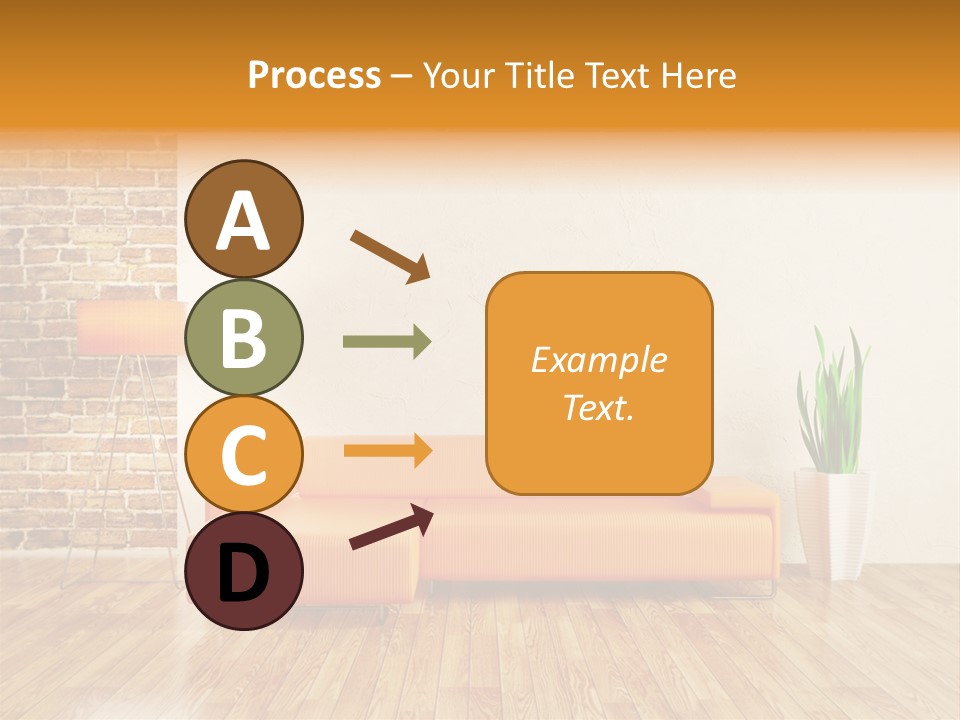 Process – Your Title Text Here

A

B

C

D

Example Text.